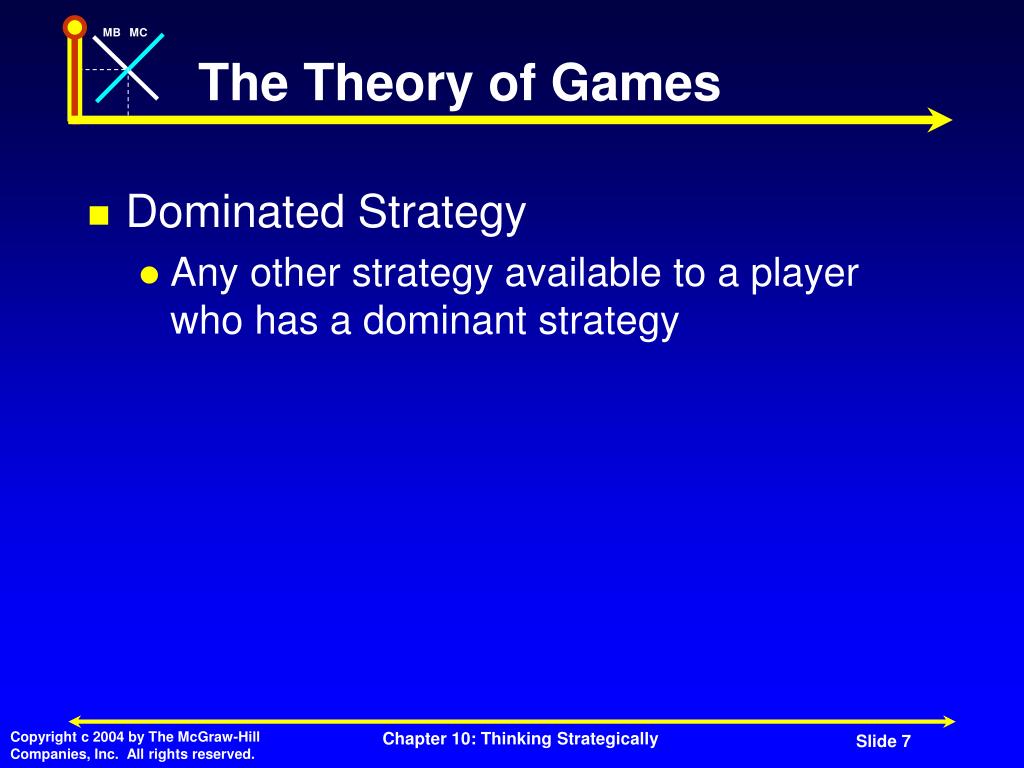 MB MC

The Theory of Games

Dominated Strategy

Any other strategy available to a player who has a dominant strategy

Copyright c 2004 by The McGraw-Hill Companies, Inc. All rights reserved.

Chapter 10: Thinking Strategically

Slide 7